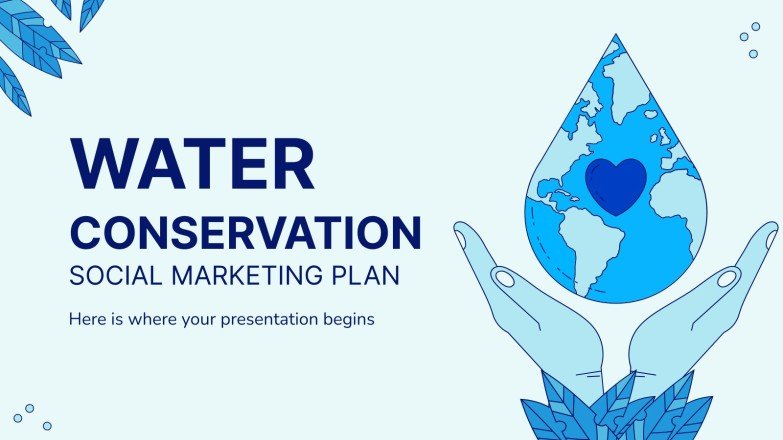 WATER
CONSERVATION
SOCIAL MARKETING PLAN

Here is where your presentation begins